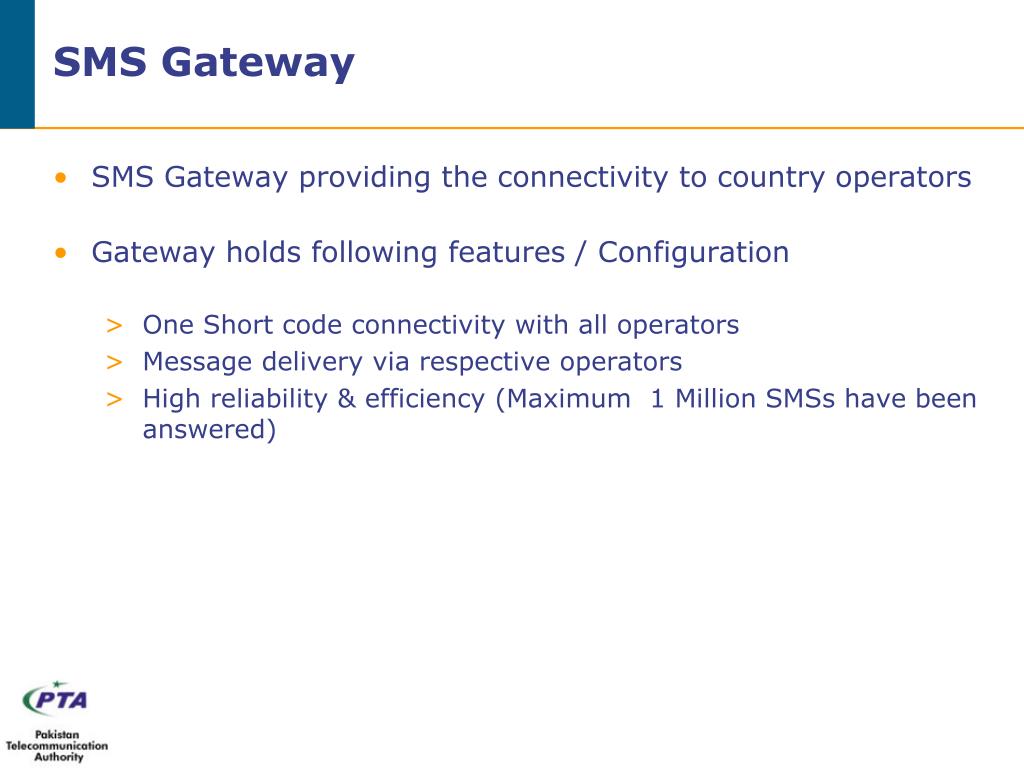 SMS Gateway

• SMS Gateway providing the connectivity to country operators

• Gateway holds following features / Configuration

> One Short code connectivity with all operators
> Message delivery via respective operators
> High reliability & efficiency (Maximum 1 Million SMSs have been answered)

PTA
Pakistan Telecommunication Authority